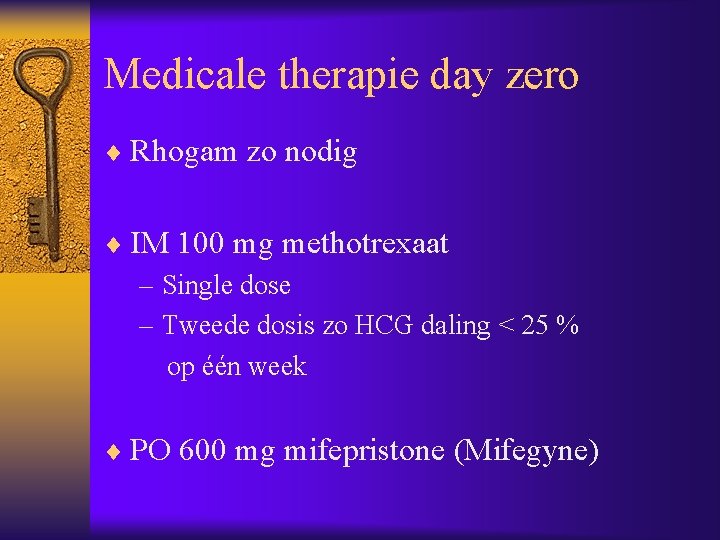 Medicale therapie day zero

♦ Rhogam zo nodig

♦ IM 100 mg methotrexaat
– Single dose
– Tweede dosis zo HCG daling < 25 % op één week

♦ PO 600 mg mifepristone (Mifegyne)